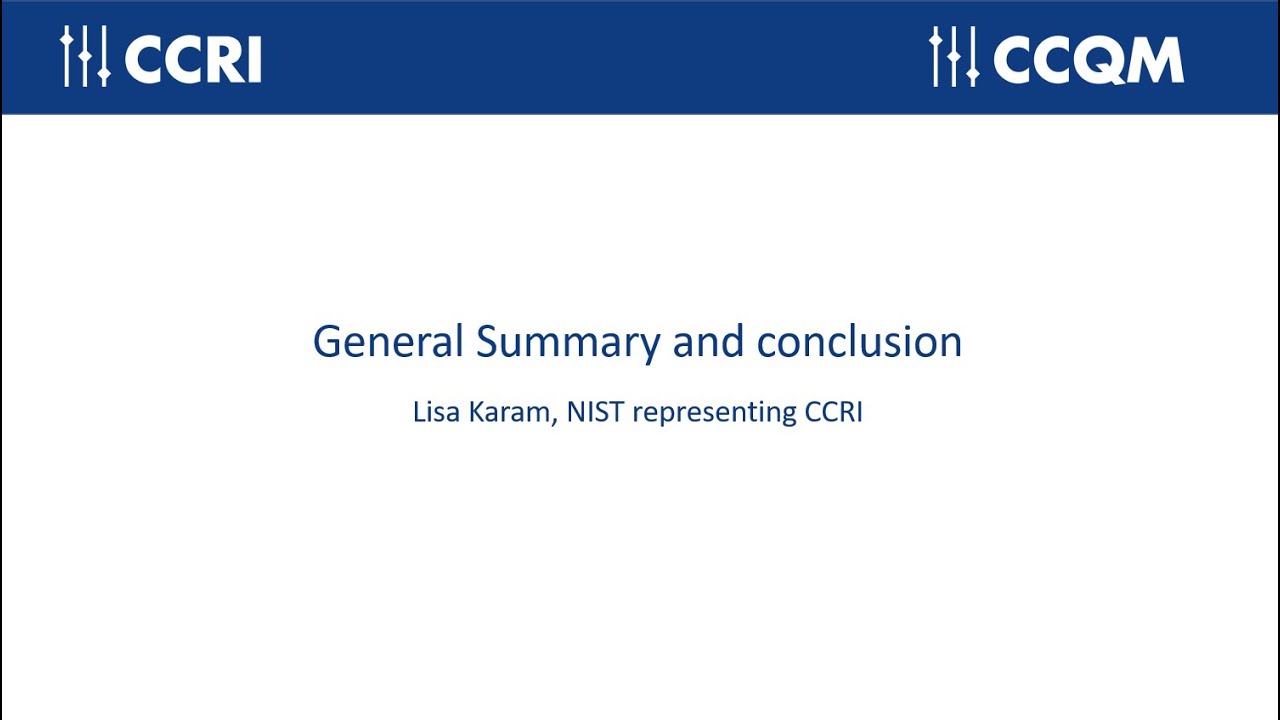 CCRI

CCQM

General Summary and conclusion

Lisa Karam, NIST representing CCRI